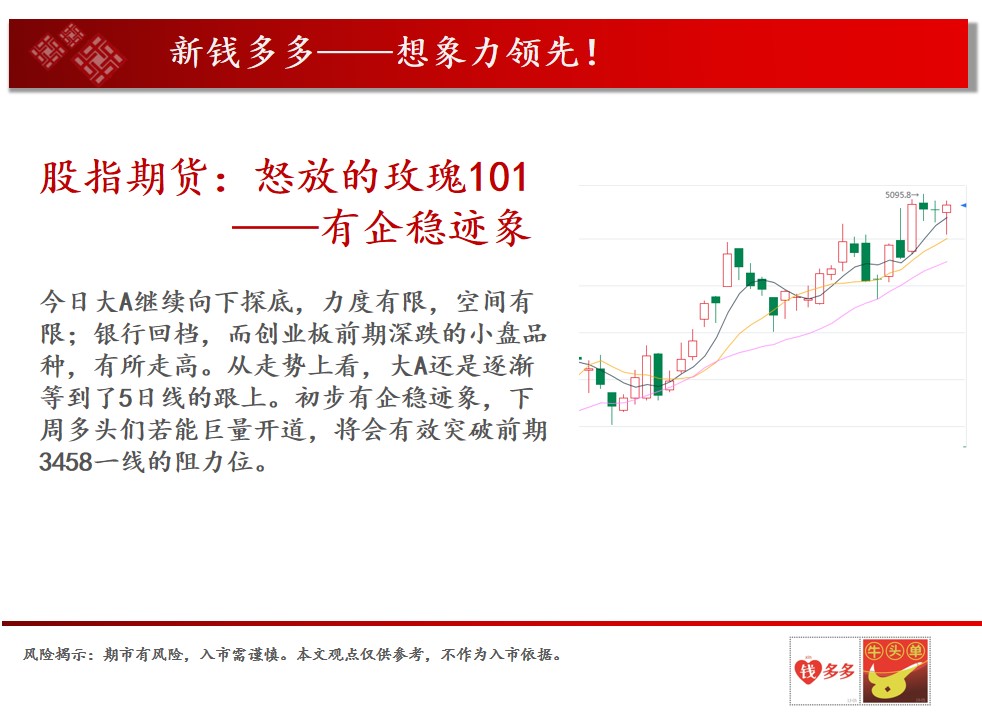 新钱多多——想象力领先！

股指期货：怒放的玫瑰101
——有企稳迹象

今日大A继续向下探底，力度有限，空间有限；银行回档，而创业板前期深跌的小盘品种，有所走高。从走势上看，大A还是逐渐等到了5日线的跟上。初步有企稳迹象，下周多头们若能巨量开道，将会有效突破前期3458一线的阻力位。

5095.8

风险揭示：期市有风险，入市需谨慎。本文观点仅供参考，不作为入市依据。

钱多多

牛头单